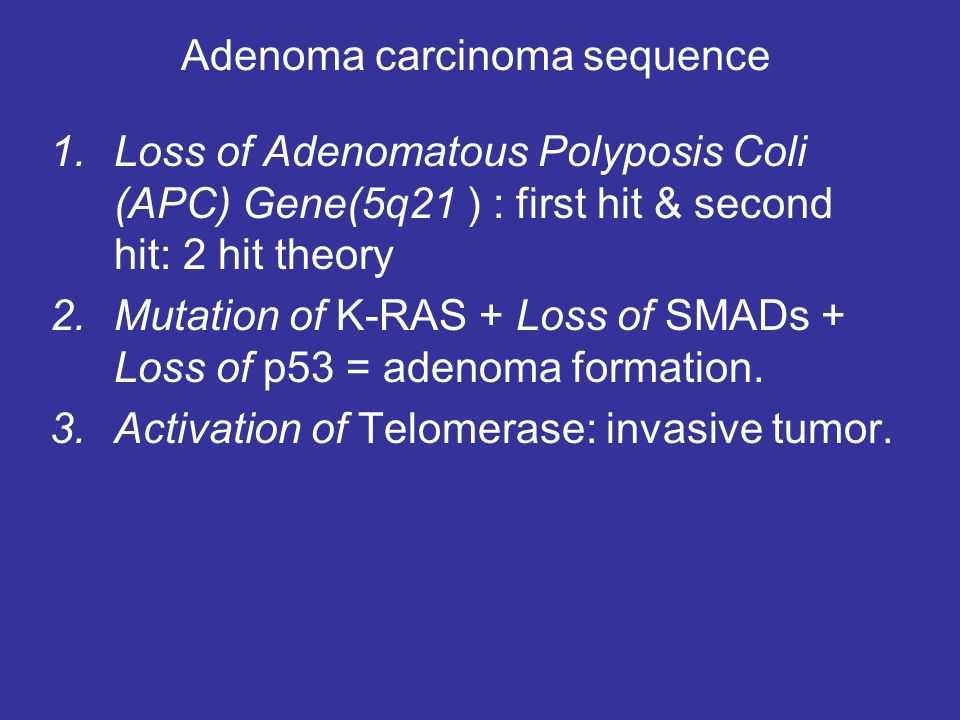 Adenoma carcinoma sequence

1. Loss of Adenomatous Polyposis Coli (APC) Gene(5q21 ) : first hit & second hit: 2 hit theory
2. Mutation of K-RAS + Loss of SMADs + Loss of p53 = adenoma formation.
3. Activation of Telomerase: invasive tumor.